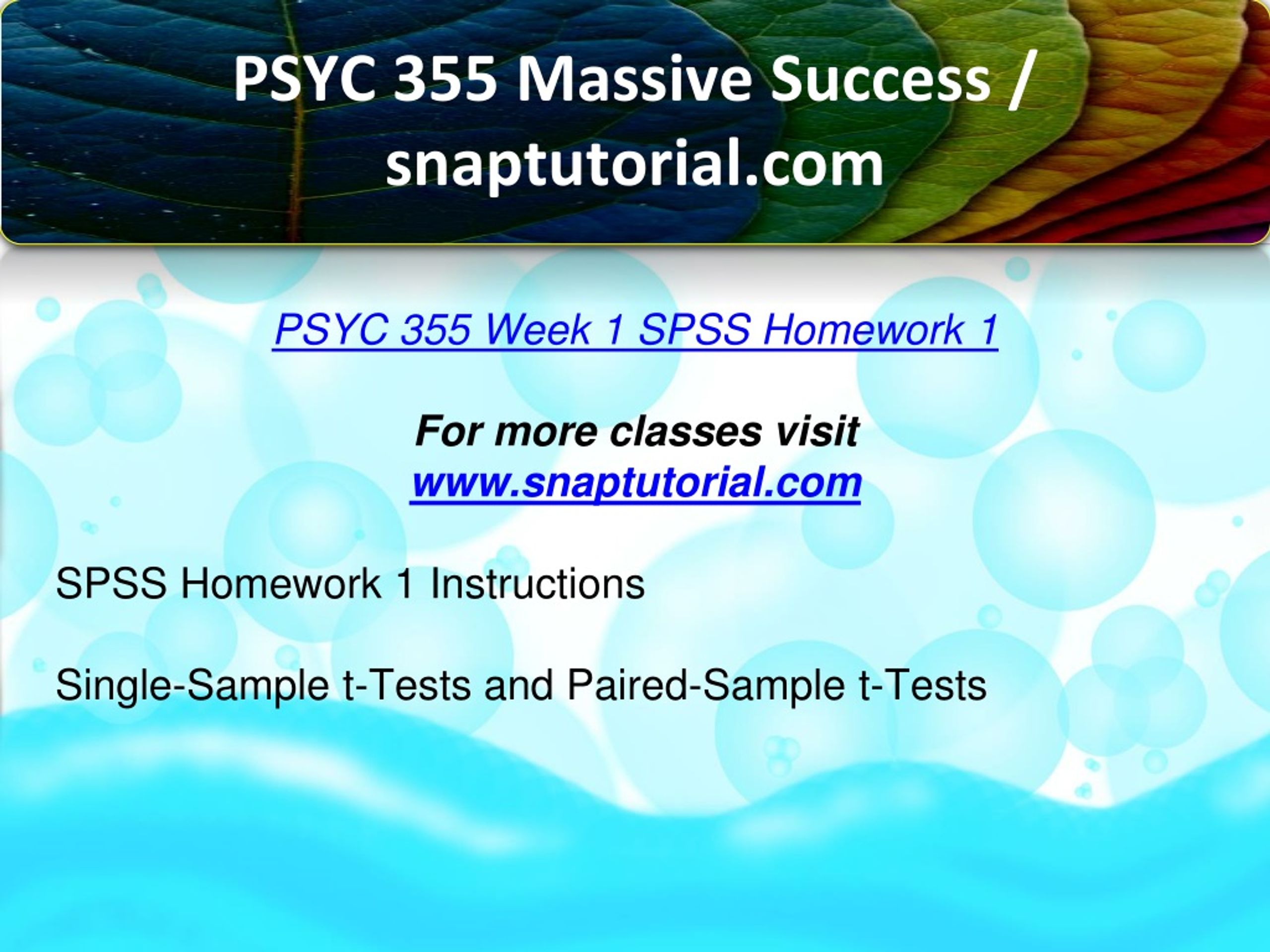 PSYC 355 Massive Success / snaptutorial.com

PSYC 355 Week 1 SPSS Homework 1

For more classes visit
www.snaptutorial.com

SPSS Homework 1 Instructions

Single-Sample t-Tests and Paired-Sample t-Tests